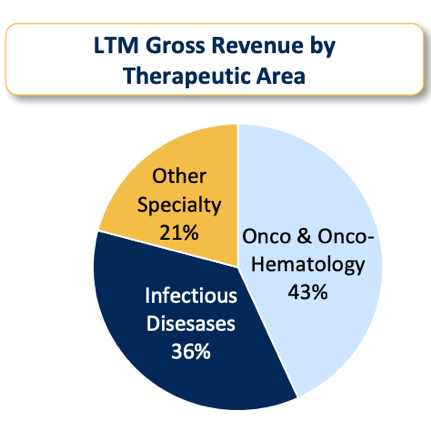 LTM Gross Revenue by Therapeutic Area

Other Specialty 21%

Onco & Onco-Hematology 43%

Infectious Diseases 36%